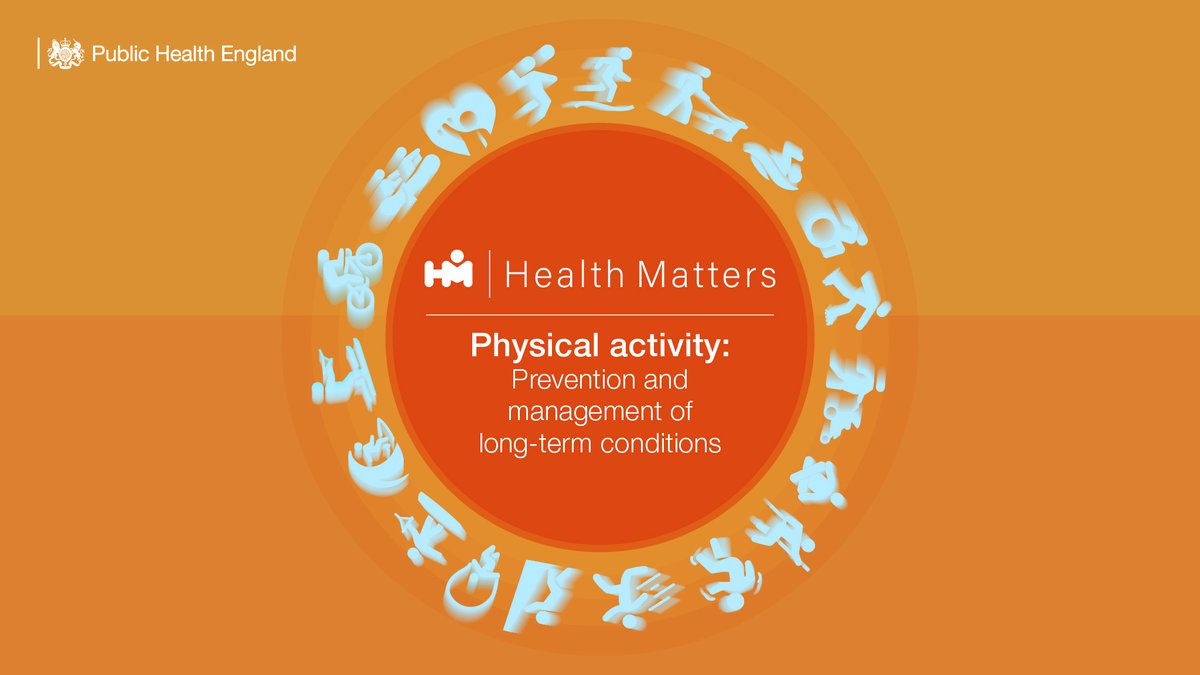 Public Health England

Health Matters

Physical activity:
Prevention and management of long-term conditions